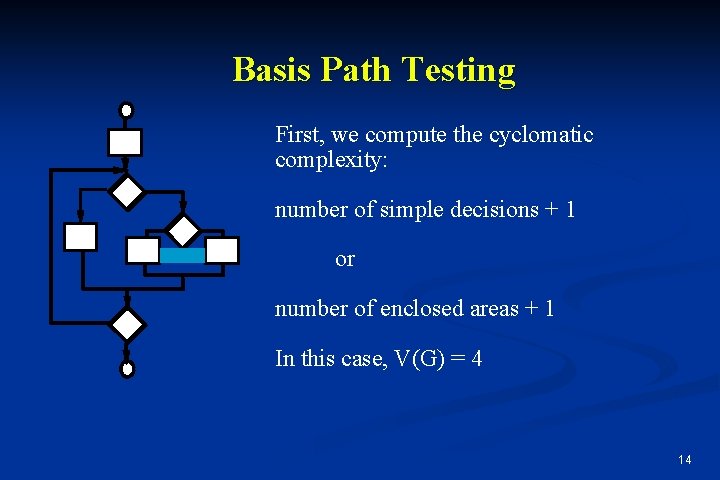 Basis Path Testing

First, we compute the cyclomatic complexity:

number of simple decisions + 1

or

number of enclosed areas + 1

In this case, V(G) = 4

14